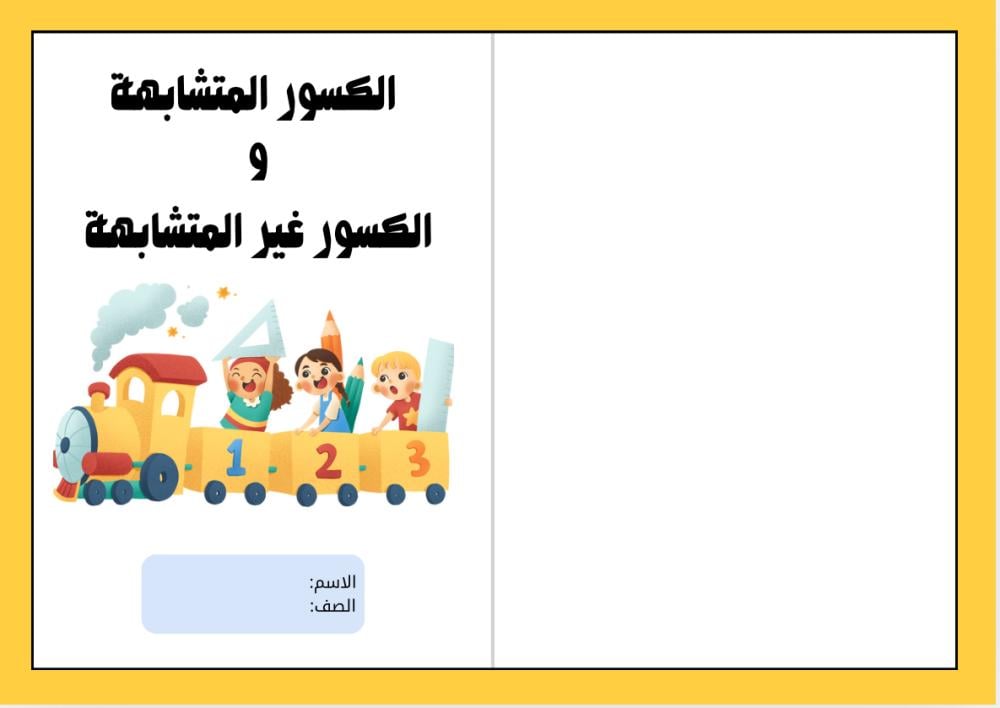 الكسور المتشابهة
و
الكسور غير المتشابهة

1 2 3

الاسم:
الصف: